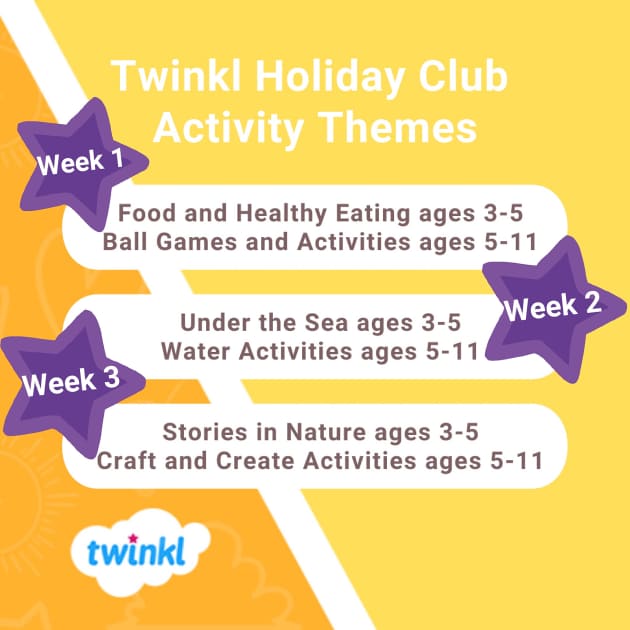 Twinkl Holiday Club Activity Themes

Week 1

Food and Healthy Eating ages 3-5
Ball Games and Activities ages 5-11

Week 2

Under the Sea ages 3-5
Water Activities ages 5-11

Week 3

Stories in Nature ages 3-5
Craft and Create Activities ages 5-11

twinkl